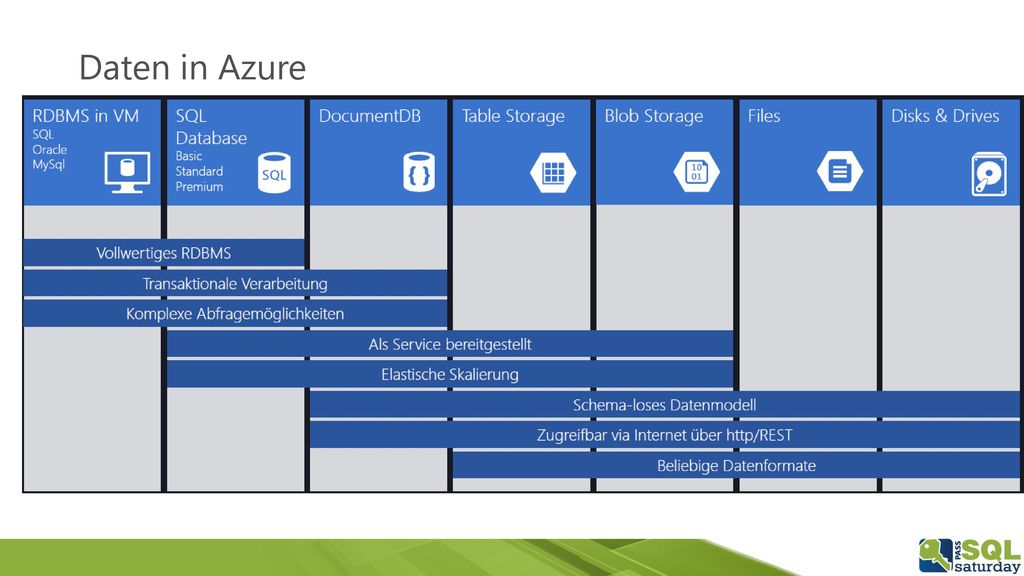 Daten in Azure

RDBMS in VM
SQL
Oracle
MySql

SQL Database
Basic
Standard
Premium

SQL

DocumentDB

{ }

Table Storage

Blob Storage

10
01

Files

Disks & Drives

Vollwertiges RDBMS

Transaktionale Verarbeitung

Komplexe Abfragemöglichkeiten

Als Service bereitgestellt

Elastische Skalierung

Schema-loses Datenmodell

Zugreifbar via Internet über http/REST

Beliebige Datenformate

PASS SQL saturday